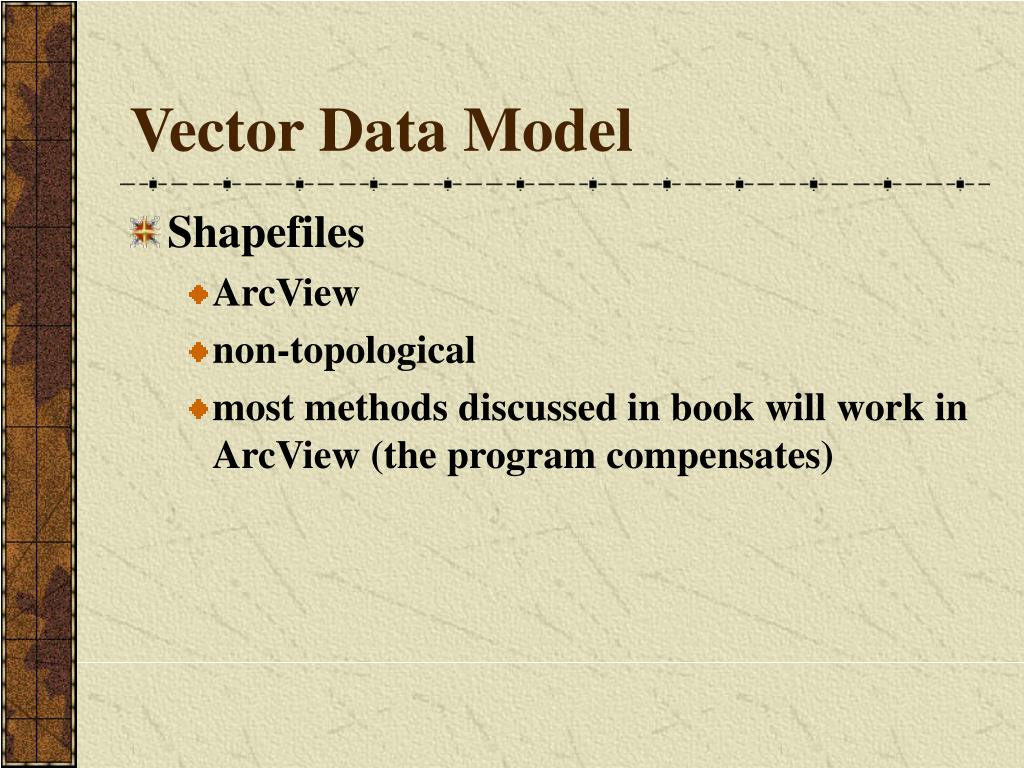 Vector Data Model

Shapefiles

ArcView

non-topological

most methods discussed in book will work in ArcView (the program compensates)